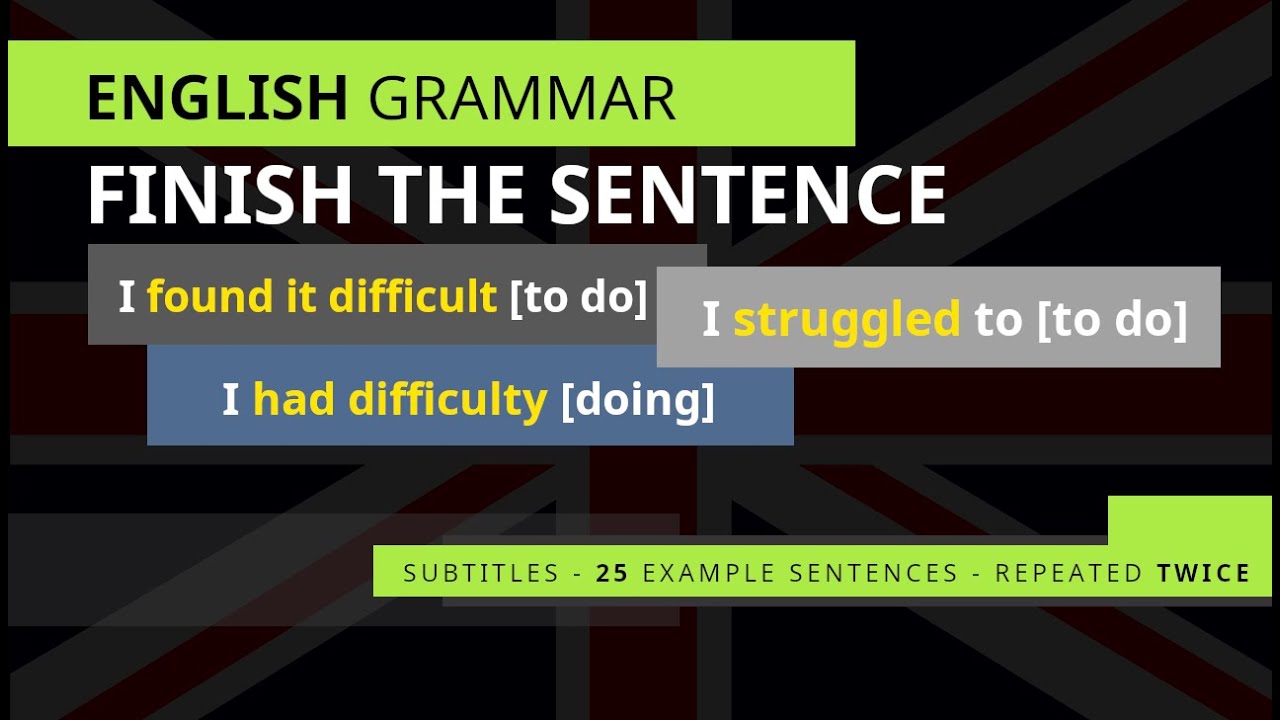 ENGLISH GRAMMAR

FINISH THE SENTENCE

I found it difficult [to do]

I struggled to [to do]

I had difficulty [doing]

SUBTITLES - 25 EXAMPLE SENTENCES - REPEATED TWICE